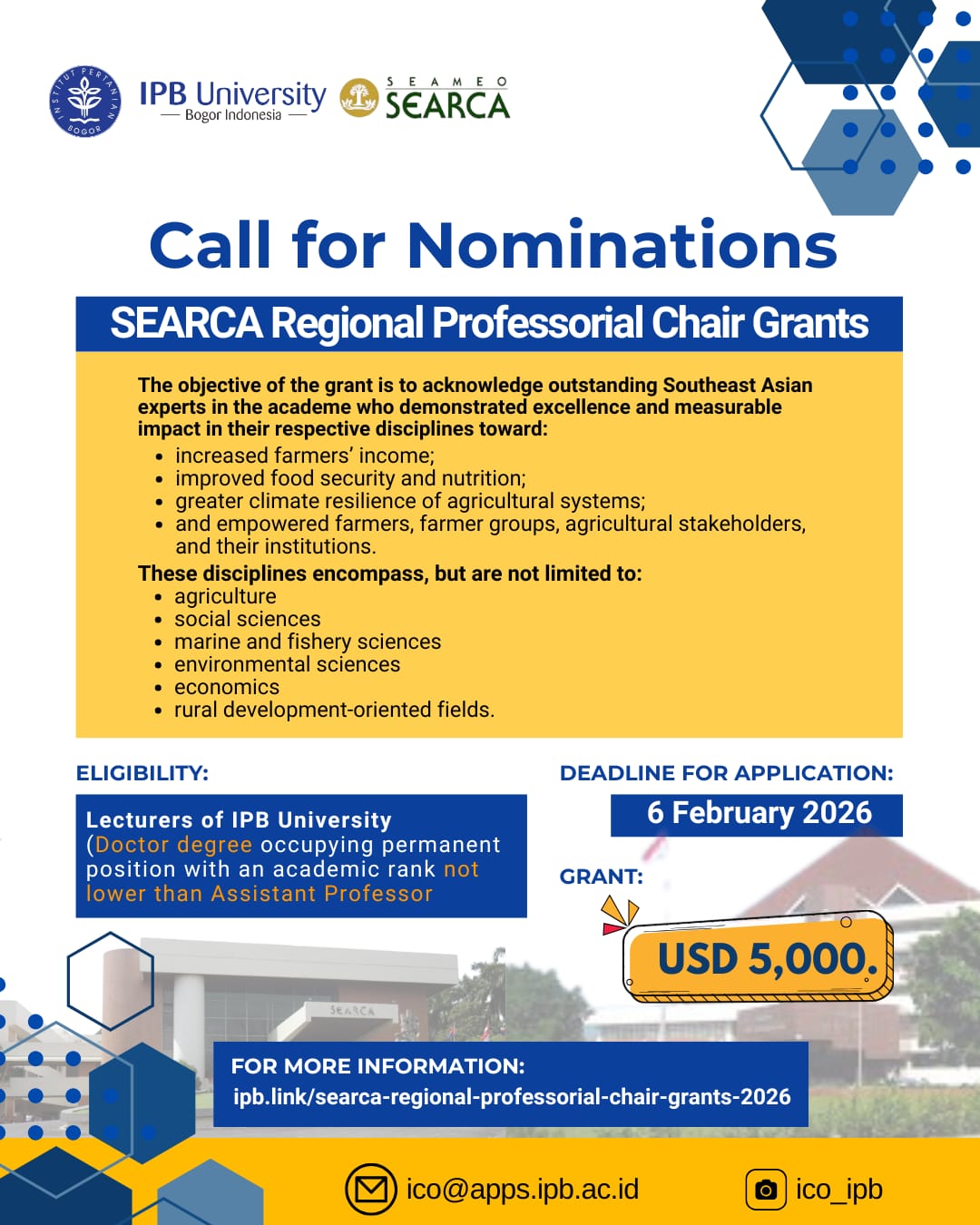 INSTITUT PERTANIAN BOGOR

IPB University
Bogor Indonesia

SEAMEO
SEARCA

Call for Nominations

SEARCA Regional Professorial Chair Grants

The objective of the grant is to acknowledge outstanding Southeast Asian experts in the academe who demonstrated excellence and measurable impact in their respective disciplines toward:

- increased farmers' income;
- improved food security and nutrition;
- greater climate resilience of agricultural systems;
- and empowered farmers, farmer groups, agricultural stakeholders, and their institutions.

These disciplines encompass, but are not limited to:

- agriculture
- social sciences
- marine and fishery sciences
- environmental sciences
- economics
- rural development-oriented fields.

ELIGIBILITY:

Lecturers of IPB University (Doctor degree occupying permanent position with an academic rank not lower than Assistant Professor

DEADLINE FOR APPLICATION:

6 February 2026

GRANT:

USD 5,000.

SEARCA

FOR MORE INFORMATION:
ipb.link/searca-regional-professorial-chair-grants-2026

ico@apps.ipb.ac.id

ico_ipb